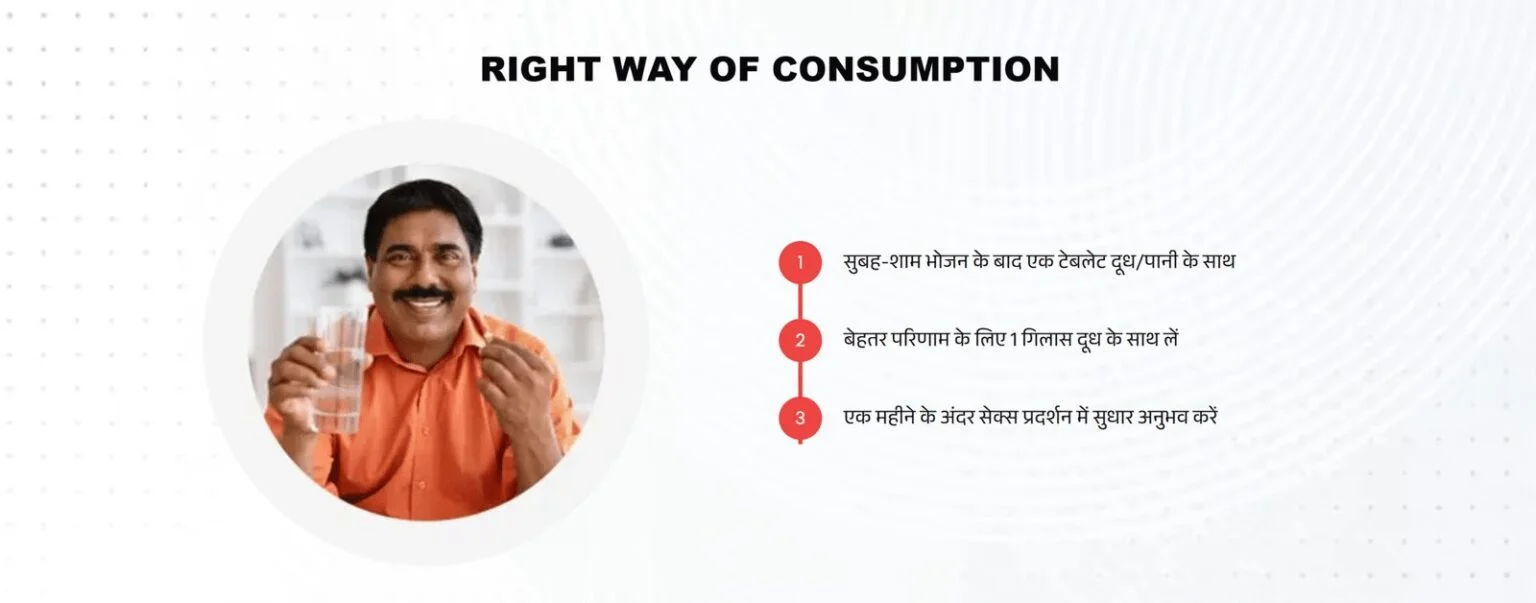 RIGHT WAY OF CONSUMPTION

1 सुबह-शाम भोजन के बाद एक टेबलेट दूध/पानी के साथ

2 बेहतर परिणाम के लिए 1 गिलास दूध के साथ लें

3 एक महीने के अंदर सेक्स प्रदर्शन में सुधार अनुभव करें